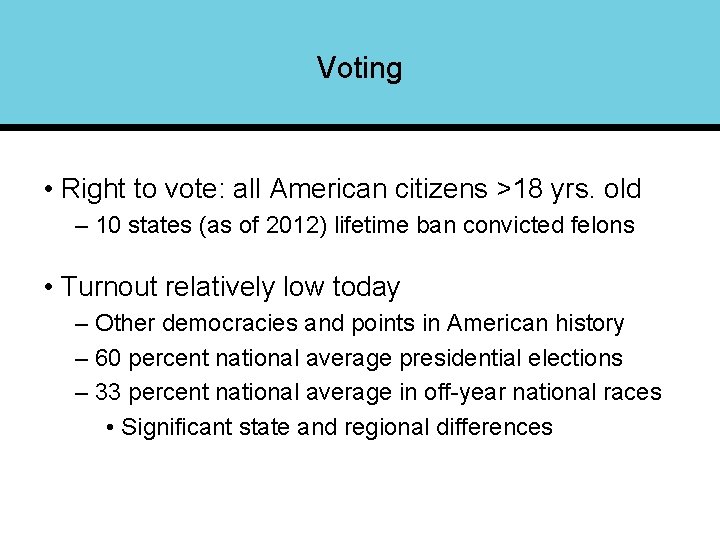 Voting

• Right to vote: all American citizens >18 yrs. old
– 10 states (as of 2012) lifetime ban convicted felons

• Turnout relatively low today
– Other democracies and points in American history
– 60 percent national average presidential elections
– 33 percent national average in off-year national races
• Significant state and regional differences